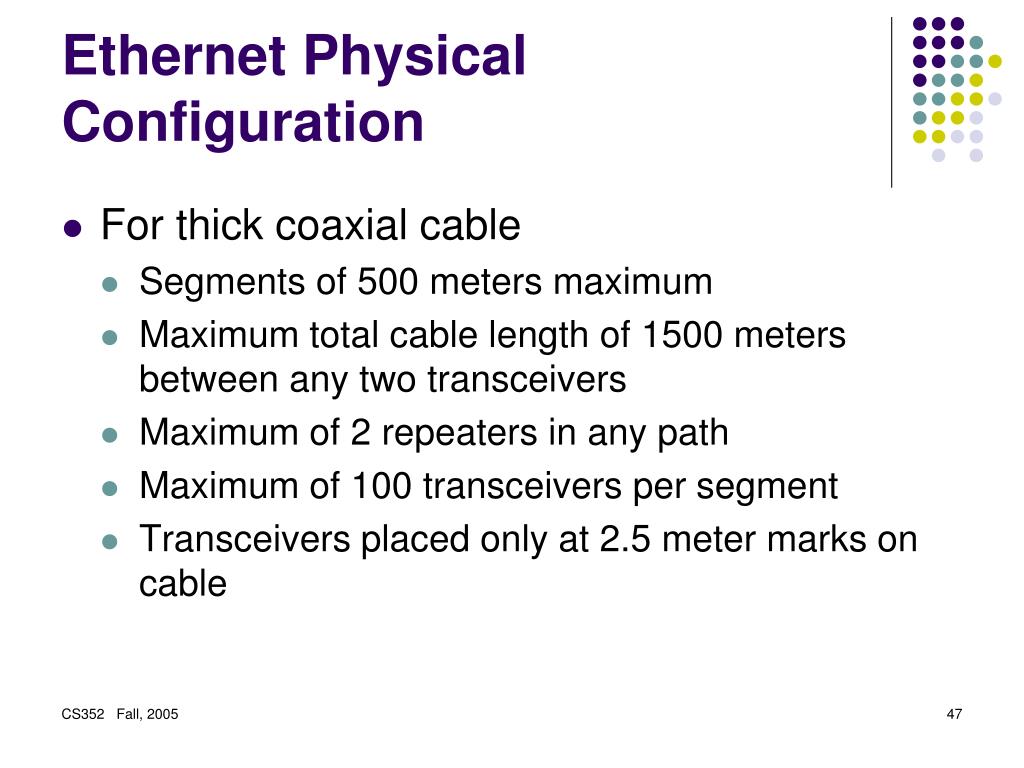 Ethernet Physical Configuration

For thick coaxial cable
Segments of 500 meters maximum
Maximum total cable length of 1500 meters between any two transceivers
Maximum of 2 repeaters in any path
Maximum of 100 transceivers per segment
Transceivers placed only at 2.5 meter marks on cable

CS352 Fall, 2005

47